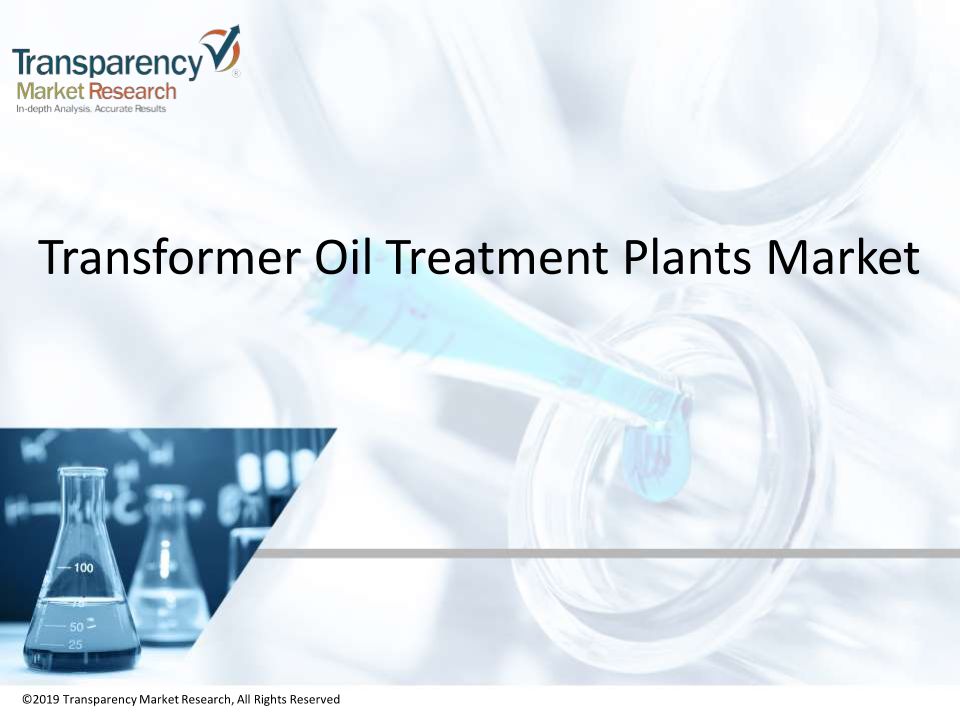 Transparency Market Research
In-depth Analysis. Accurate Results

Transformer Oil Treatment Plants Market

100
75
50
25

©2019 Transparency Market Research, All Rights Reserved